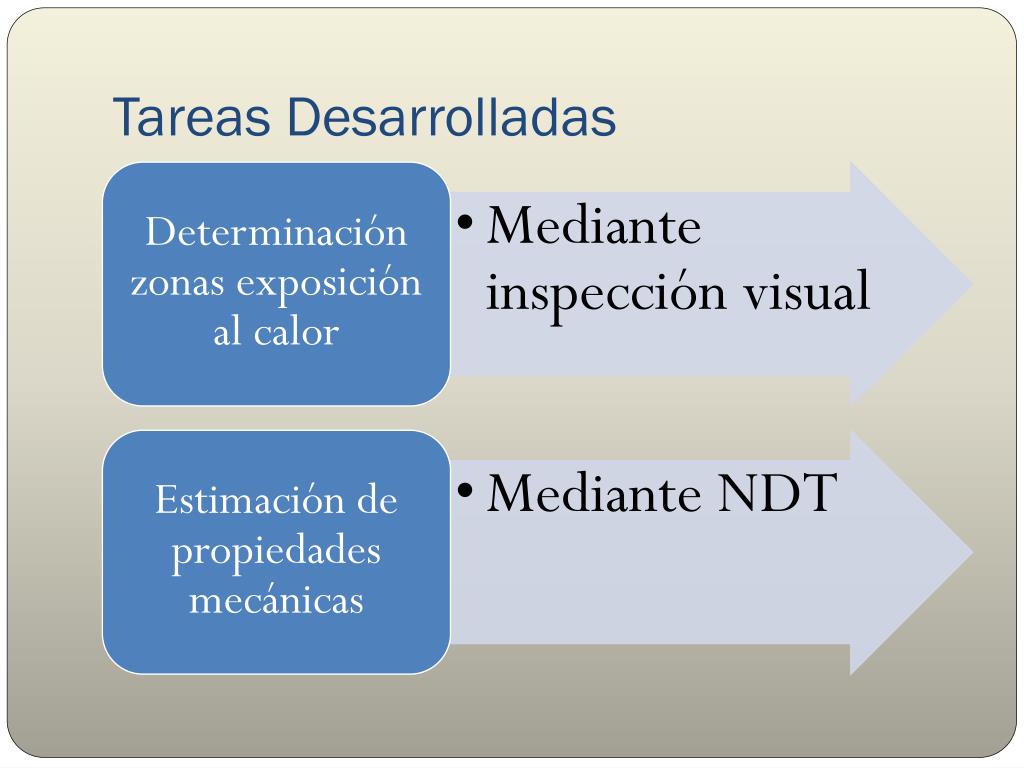 Tareas Desarrolladas

Determinación zonas exposición al calor

• Mediante inspección visual

Estimación de propiedades mecánicas

• Mediante NDT